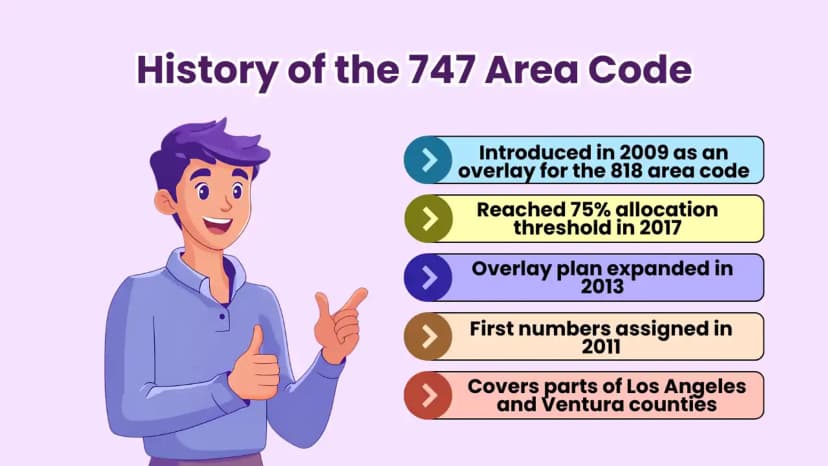 History of the 747 Area Code

Introduced in 2009 as an overlay for the 818 area code

Reached 75% allocation threshold in 2017

Overlay plan expanded in 2013

First numbers assigned in 2011

Covers parts of Los Angeles and Ventura counties